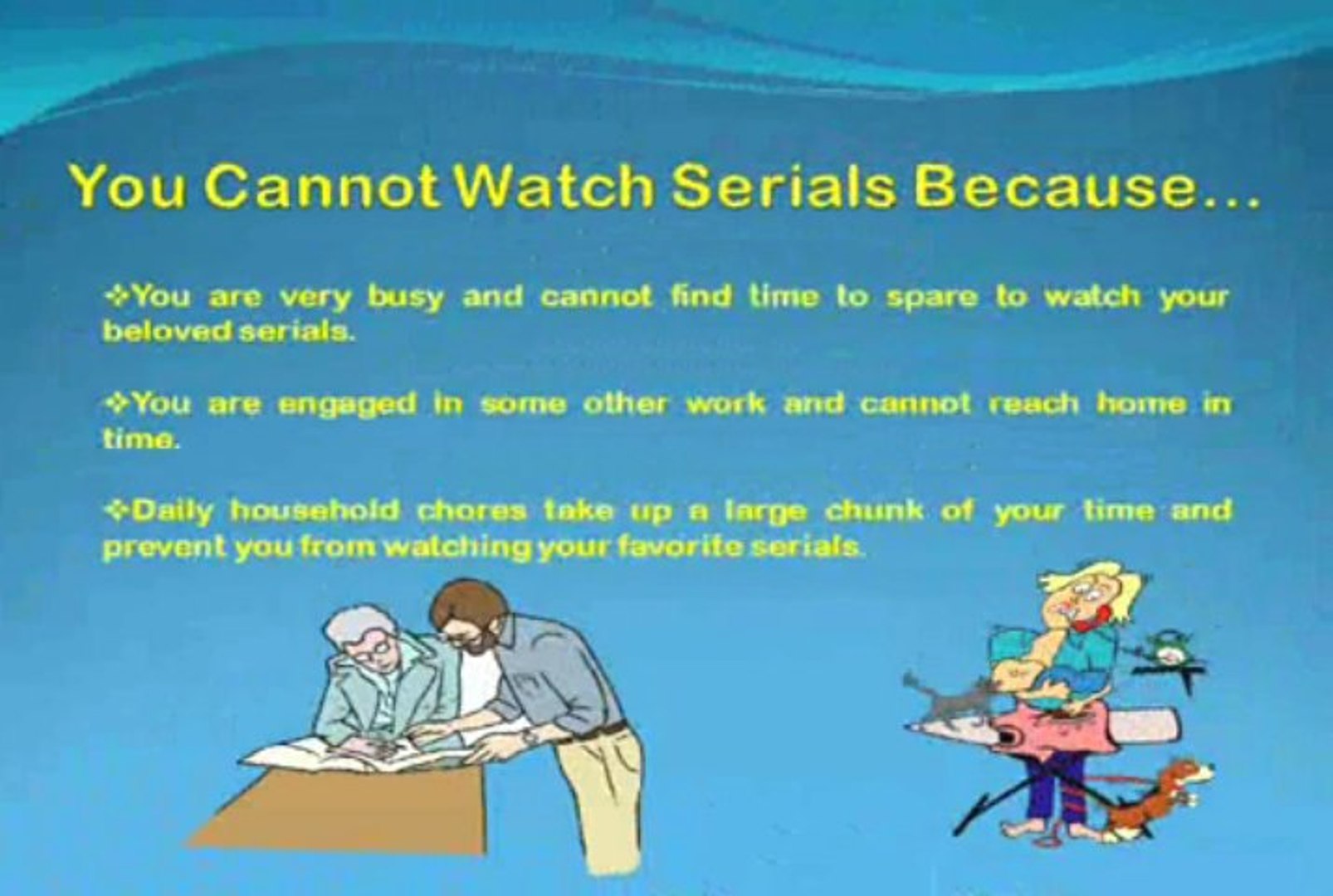 You Cannot Watch Serials Because...

❖You are very busy and cannot find time to spare to watch your beloved serials.

❖You are engaged in some other work and cannot reach home in time.

❖Daily household chores take up a large chunk of your time and prevent you from watching your favorite serials.